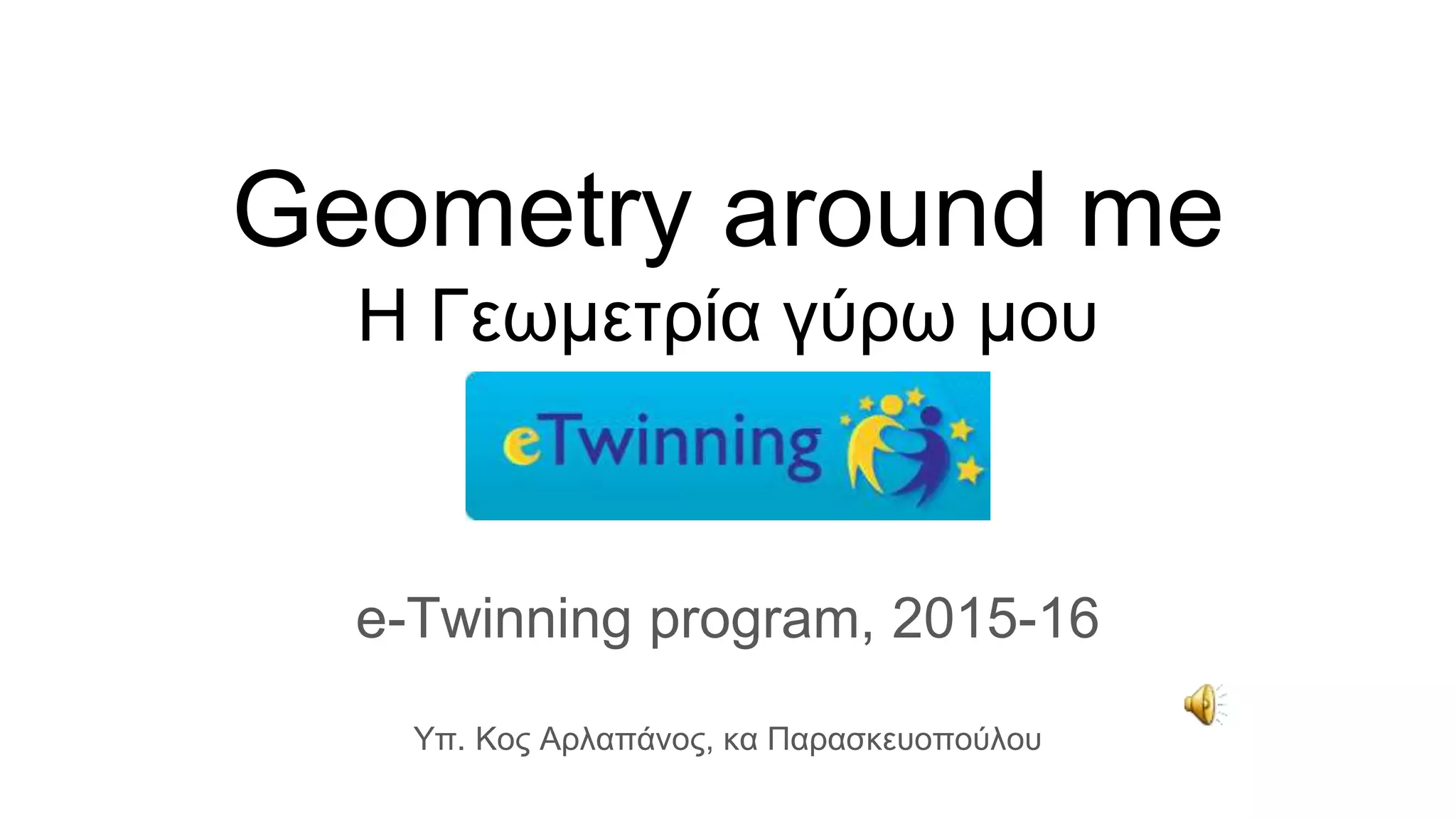 Geometry around me
Η Γεωμετρία γύρω μου

eTwinning

e-Twinning program, 2015-16

Υπ. Κος Αρλαπάνος, κα Παρασκευοπούλου